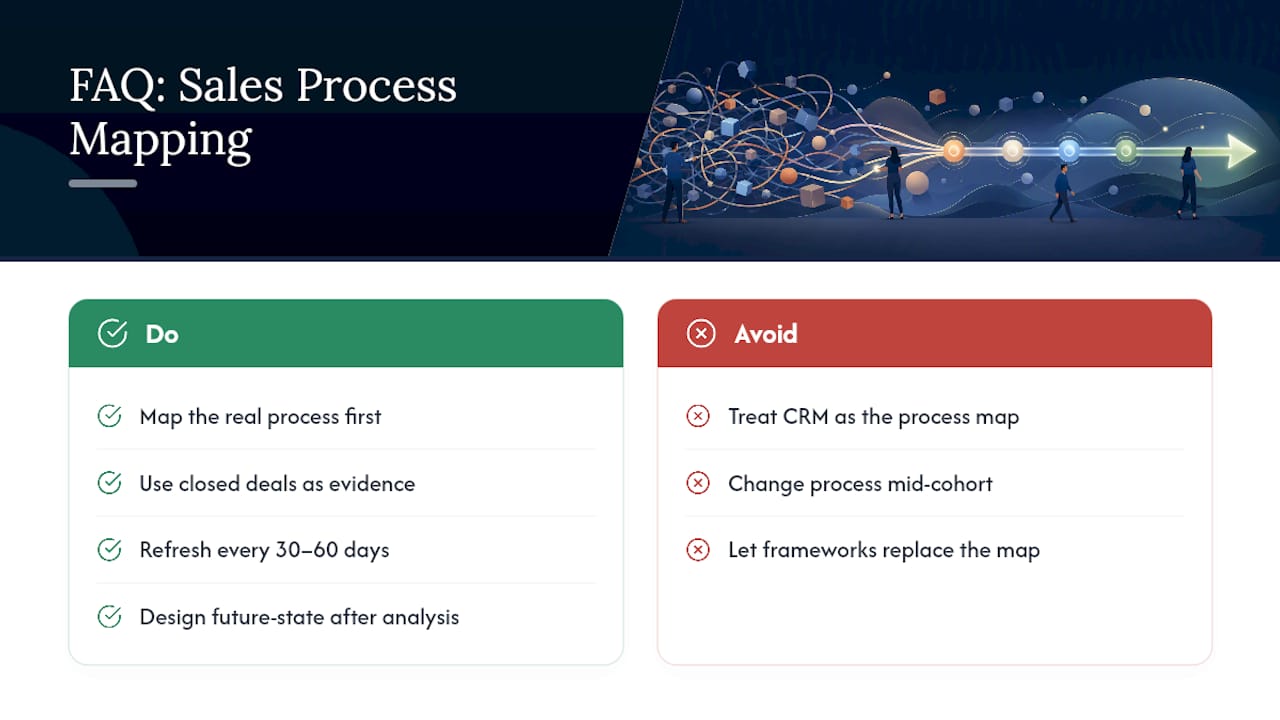 FAQ: Sales Process Mapping

Do

Map the real process first

Use closed deals as evidence

Refresh every 30–60 days

Design future-state after analysis

Avoid

Treat CRM as the process map

Change process mid-cohort

Let frameworks replace the map